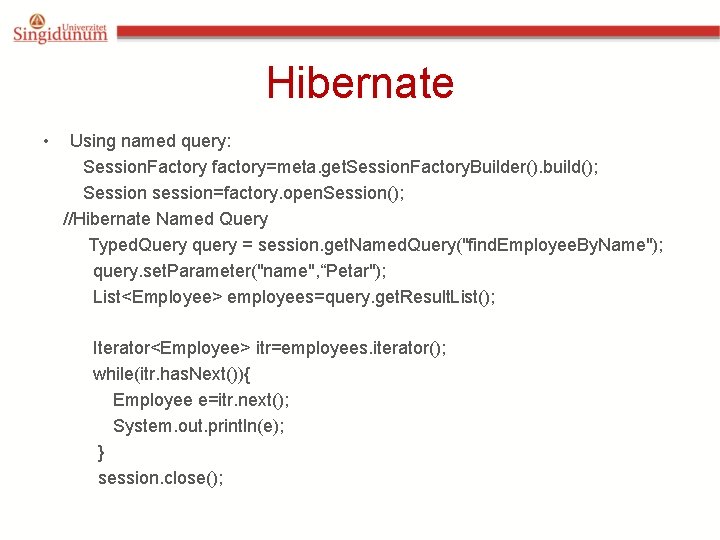 Univerzitet Singidunum

Hibernate

• Using named query:
SessionFactory factory=meta.getSessionFactoryBuilder().build();
Session session=factory.openSession();
//Hibernate Named Query
TypedQuery query = session.getNamedQuery("findEmployeeByName");
query.setParameter("name",“Petar");
List<Employee> employees=query.getResultList();

Iterator<Employee> itr=employees.iterator();
while(itr.hasNext()){
Employee e=itr.next();
System.out.println(e);
}
session.close();